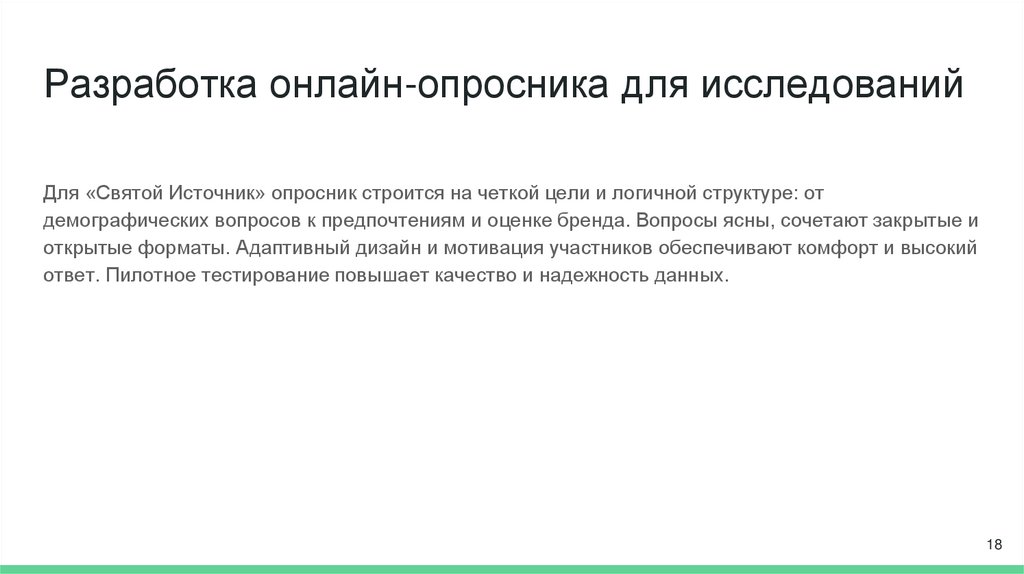 Разработка онлайн-опросника для исследований

Для «Святой Источник» опросник строится на четкой цели и логичной структуре: от демографических вопросов к предпочтениям и оценке бренда. Вопросы ясны, сочетают закрытые и открытые форматы. Адаптивный дизайн и мотивация участников обеспечивают комфорт и высокий ответ. Пилотное тестирование повышает качество и надежность данных.

18